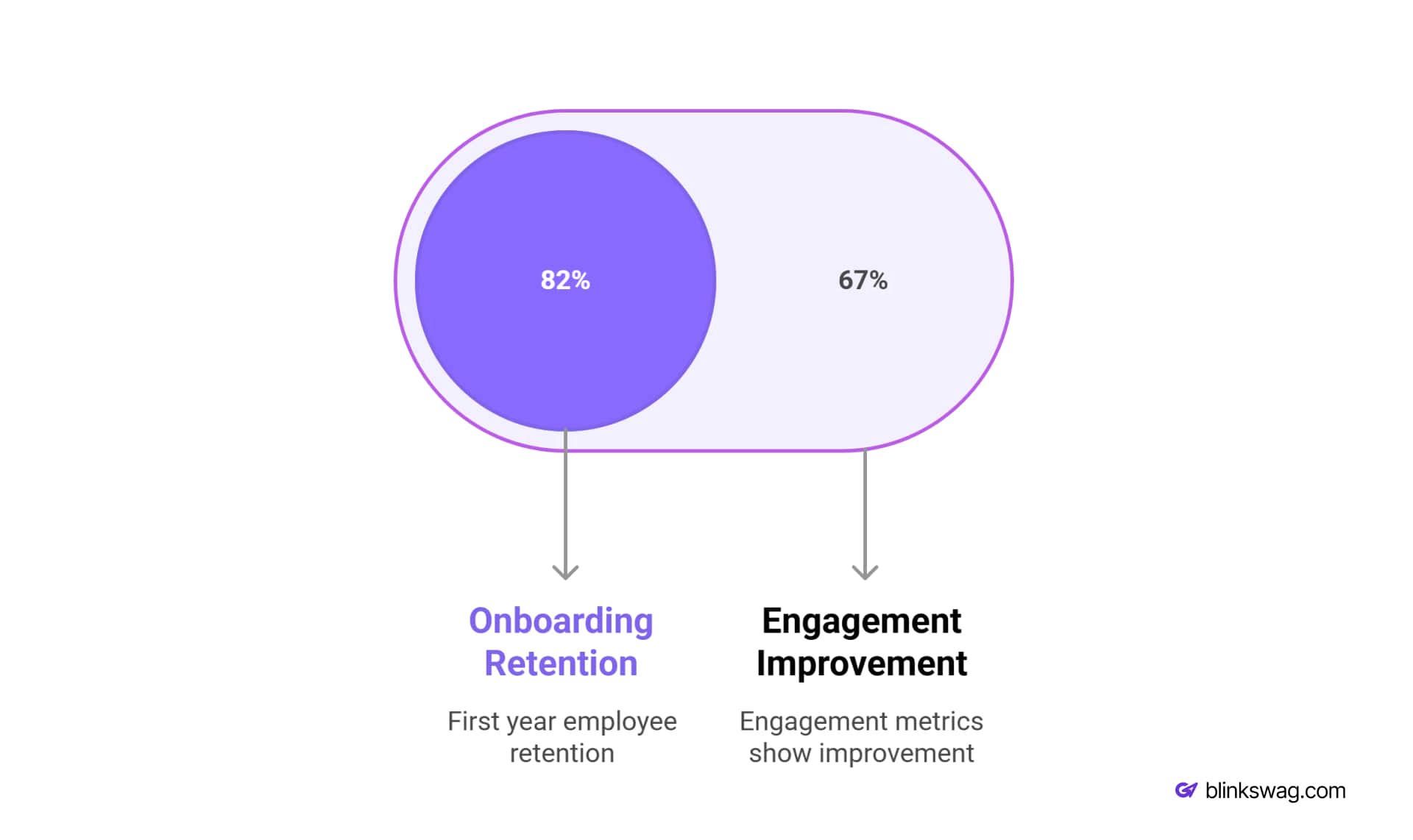 82%

67%

Onboarding Retention

First year employee retention

Engagement Improvement

Engagement metrics show improvement

blinkswag.com